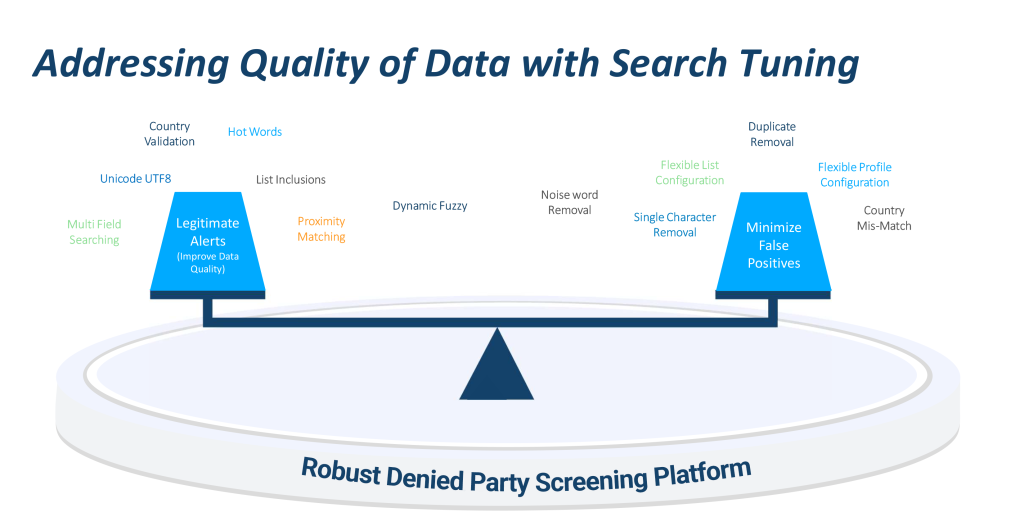 Addressing Quality of Data with Search Tuning

Country Validation

Hot Words

Unicode UTF8

List Inclusions

Multi Field Searching

Legitimate Alerts (Improve Data Quality)

Proximity Matching

Dynamic Fuzzy

Noise word Removal

Duplicate Removal

Flexible List Configuration

Flexible Profile Configuration

Single Character Removal

Minimize False Positives

Country Mis-Match

Robust Denied Party Screening Platform